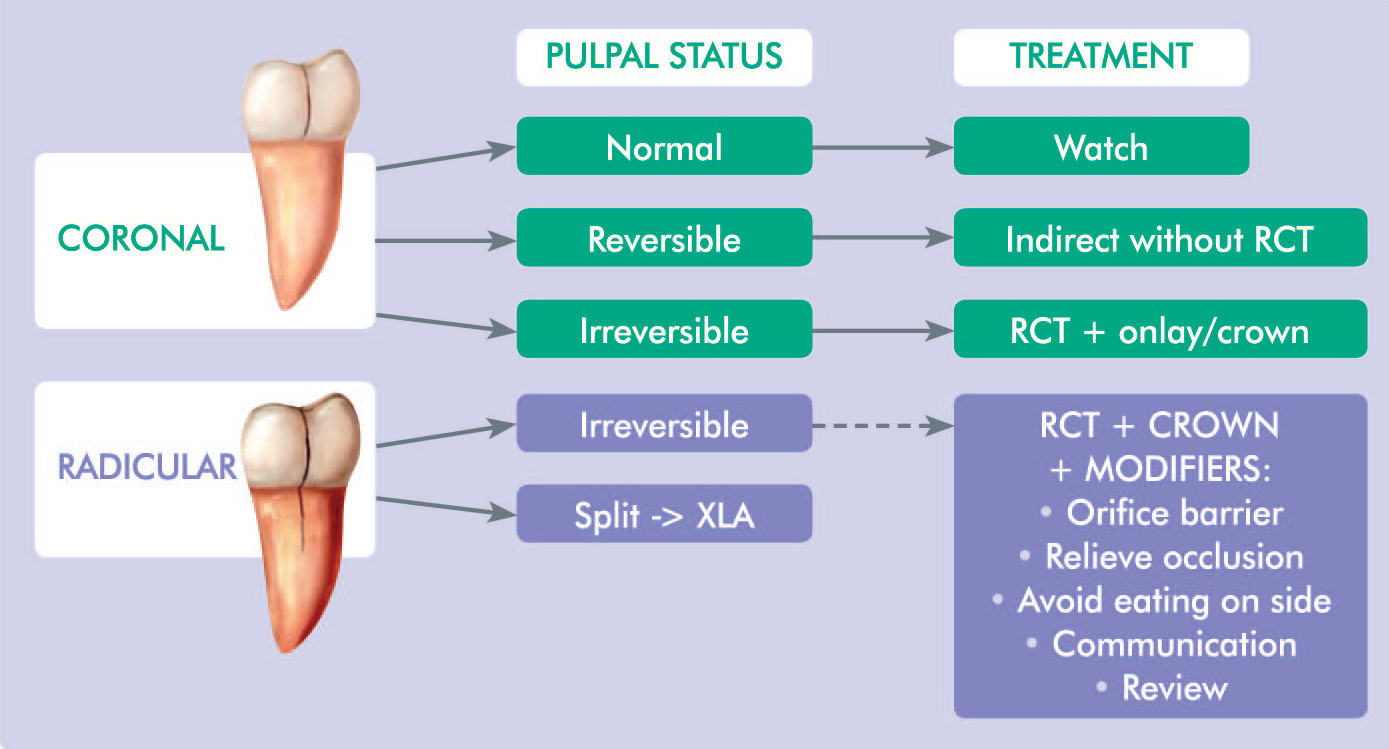 PULPAL STATUS

TREATMENT

CORONAL

Normal

Watch

Reversible

Indirect without RCT

Irreversible

RCT + onlay/crown

RADICULAR

Irreversible

Split -> XLA

RCT + CROWN
+ MODIFIERS:
• Orifice barrier
• Relieve occlusion
• Avoid eating on side
• Communication
• Review